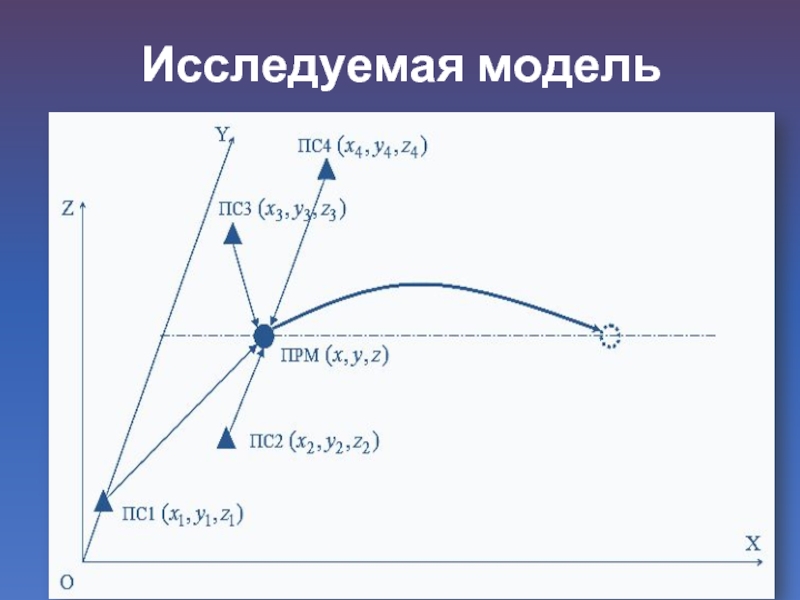 Исследуемая модель

Y

ПС4 $(x_4, y_4, z_4)$

Z

ПС3 $(x_3, y_3, z_3)$

ПРМ $(x, y, z)$

ПС2 $(x_2, y_2, z_2)$

ПС1 $(x_1, y_1, z_1)$

X

O